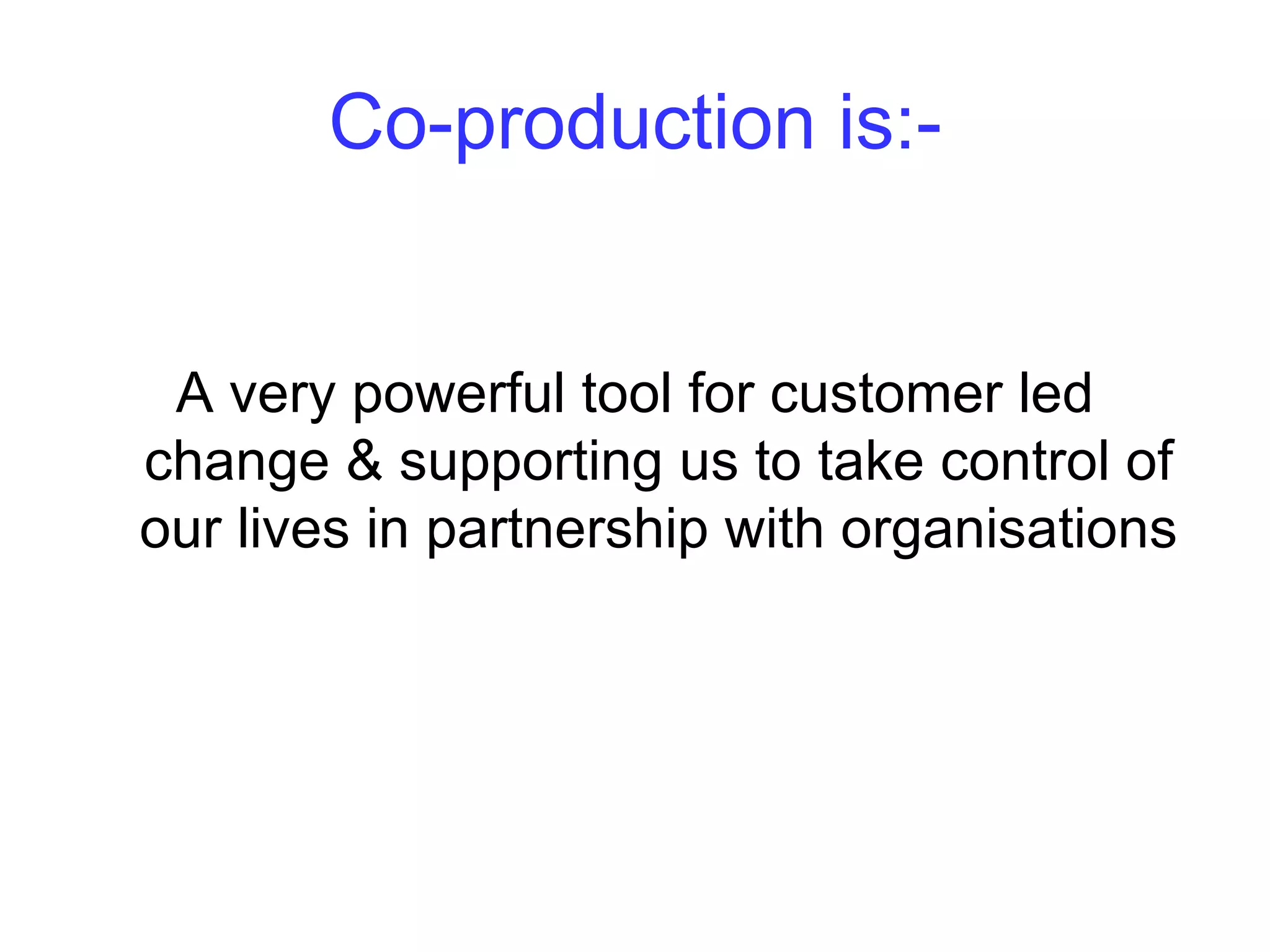 Co-production is:-

A very powerful tool for customer led change & supporting us to take control of our lives in partnership with organisations